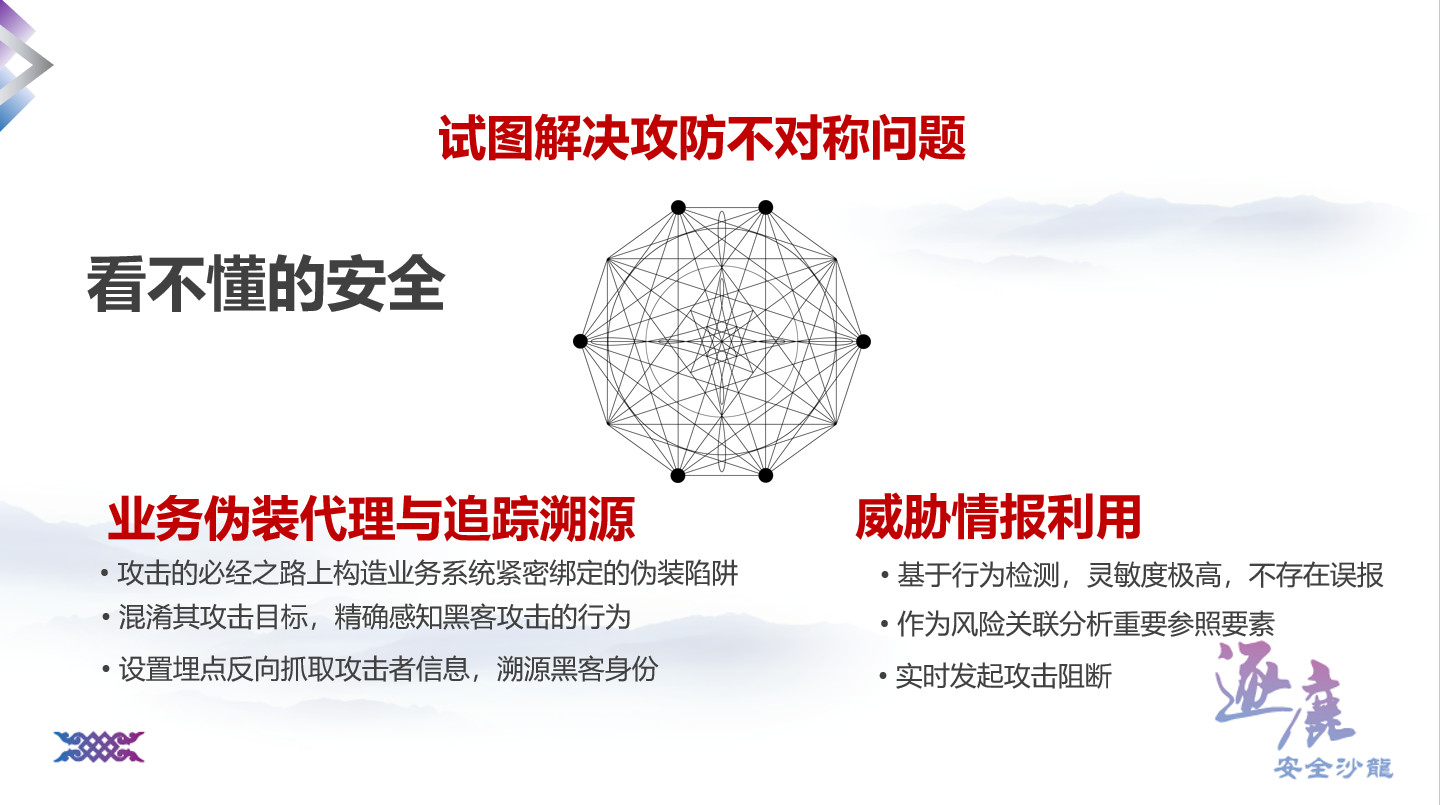 试图解决攻防不对称问题

看不懂的安全

业务伪装代理与追踪溯源

• 攻击的必经之路上构造业务系统紧密绑定的伪装陷阱
• 混淆其攻击目标，精确感知黑客攻击的行为
• 设置埋点反向抓取攻击者信息，溯源黑客身份

威胁情报利用

• 基于行为检测，灵敏度极高，不存在误报
• 作为风险关联分析重要参照要素
• 实时发起攻击阻断

逐鹿
安全沙龍